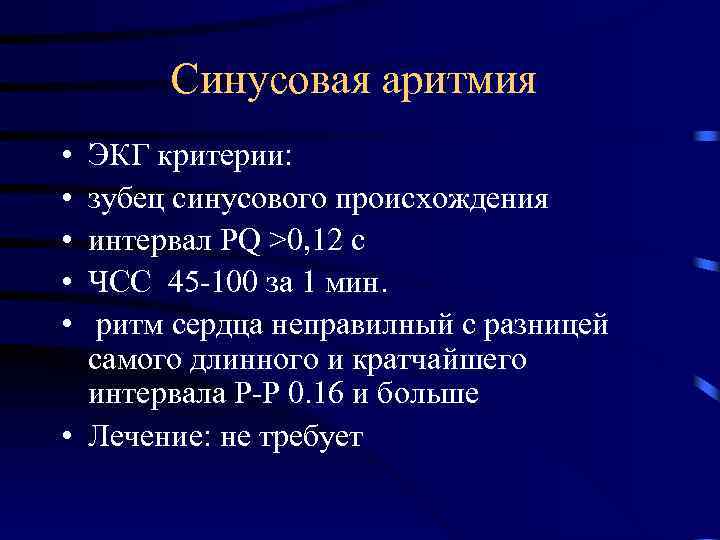 Синусовая аритмия

• ЭКГ критерии:
• зубец синусового происхождения
• интервал PQ >0,12 с
• ЧСС 45-100 за 1 мин.
• ритм сердца неправилный с разницей самого длинного и кратчайшего интервала Р-Р 0.16 и больше
• Лечение: не требует